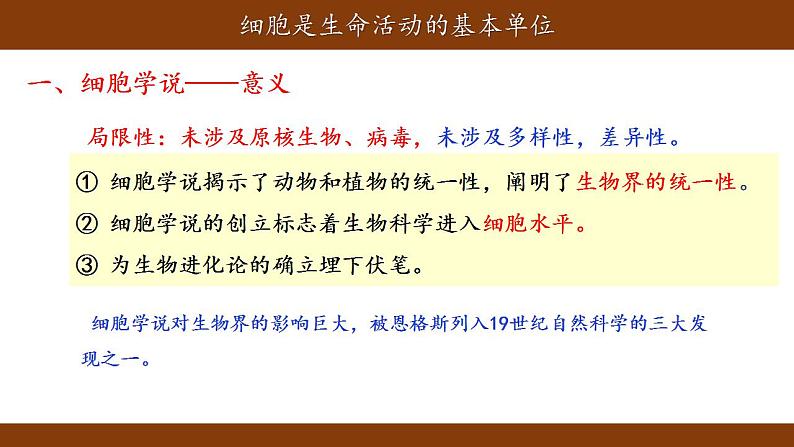 细胞是生命活动的基本单位

一、细胞学说——意义

局限性：未涉及原核生物、病毒，未涉及多样性，差异性。

① 细胞学说揭示了动物和植物的统一性，阐明了生物界的统一性。

② 细胞学说的创立标志着生物科学进入细胞水平。

③ 为生物进化论的确立埋下伏笔。

细胞学说对生物界的影响巨大，被恩格斯列入19世纪自然科学的三大发现之一。